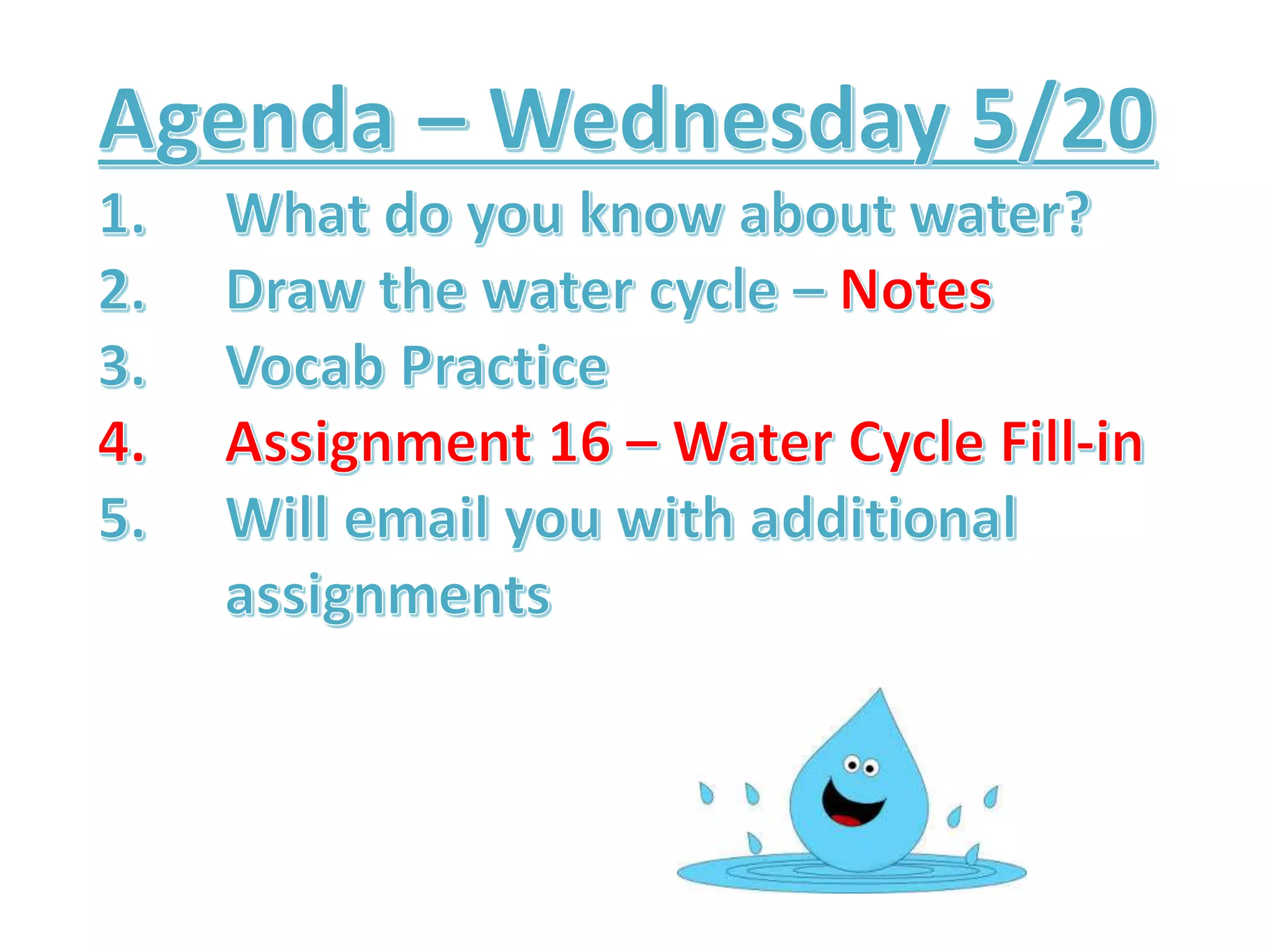 Agenda – Wednesday 5/20

1. What do you know about water?
2. Draw the water cycle – Notes
3. Vocab Practice
4. Assignment 16 – Water Cycle Fill-in
5. Will email you with additional assignments